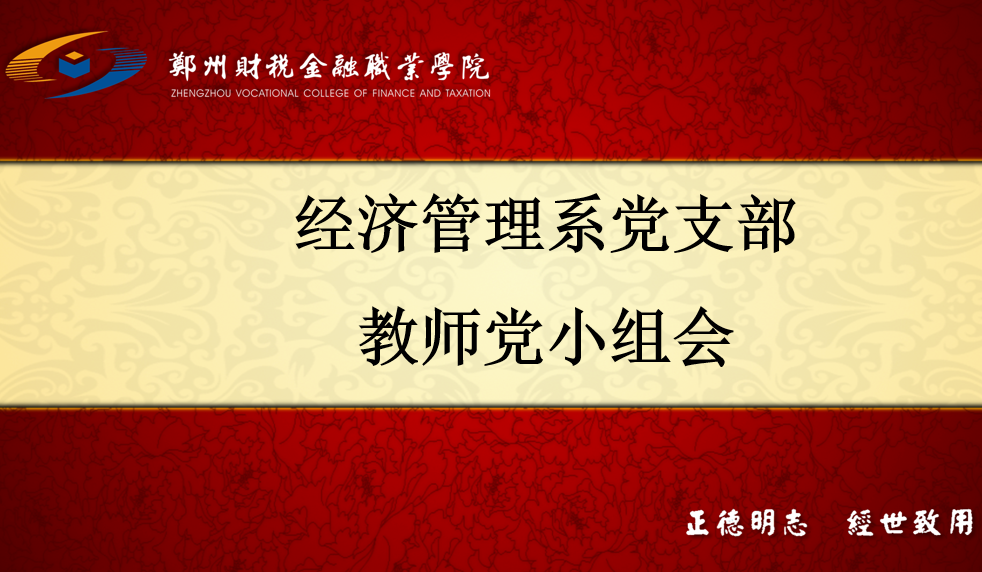 鄭州財稅金融職業學院
ZHENGZHOU VOCATIONAL COLLEGE OF FINANCE AND TAXATION

经济管理系党支部
教师党小组会

正德明志　經世致用